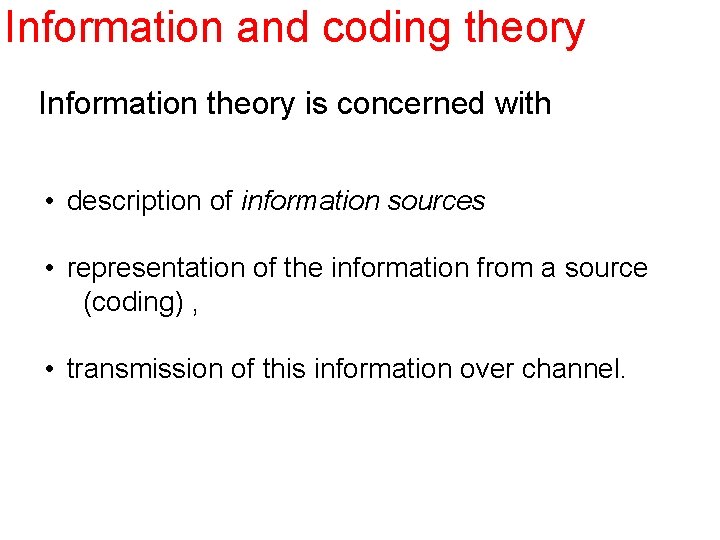 Information and coding theory

Information theory is concerned with

• description of information sources

• representation of the information from a source (coding) ,

• transmission of this information over channel.